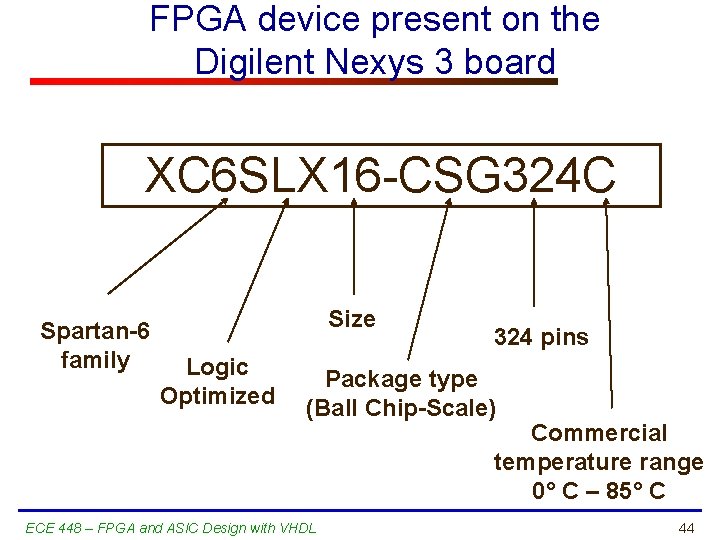 FPGA device present on the Digilent Nexys 3 board

XC6SLX16-CSG324C

Spartan-6 family

Logic Optimized

Size

Package type (Ball Chip-Scale)

324 pins

Commercial temperature range 0° C – 85° C

ECE 448 – FPGA and ASIC Design with VHDL

44